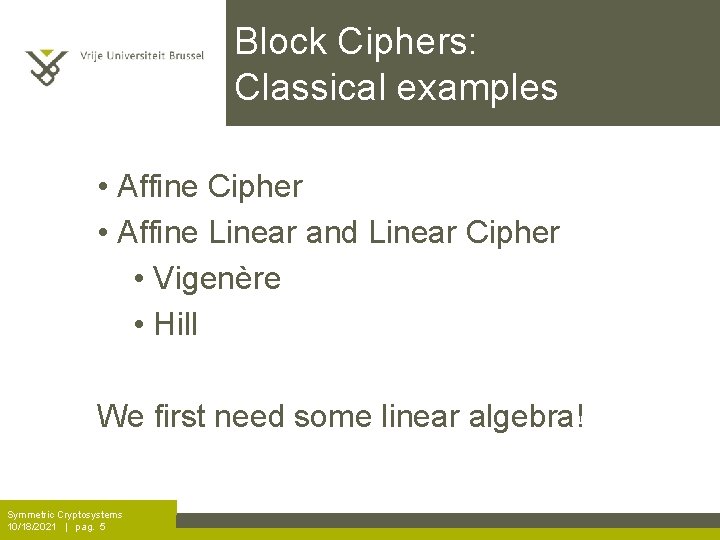 Vrije Universiteit Brussel

Block Ciphers:
Classical examples

• Affine Cipher
• Affine Linear and Linear Cipher
  • Vigenère
  • Hill

We first need some linear algebra!

Symmetric Cryptosystems
10/18/2021 | pag. 5